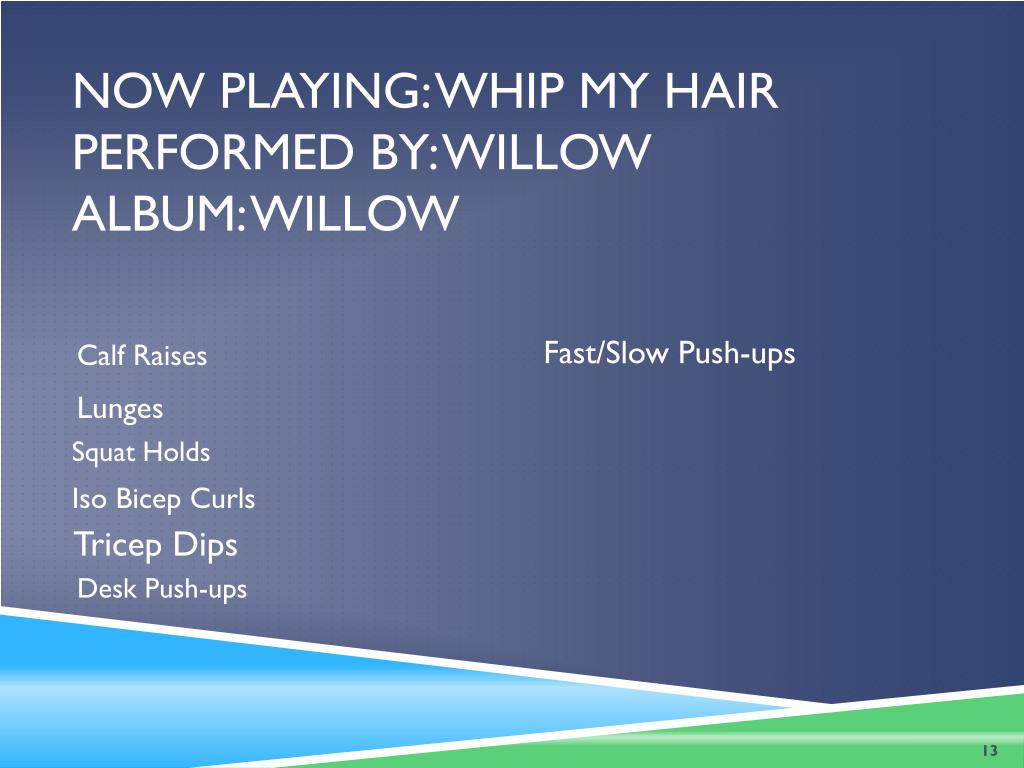 NOW PLAYING: WHIP MY HAIR
PERFORMED BY: WILLOW
ALBUM: WILLOW

Calf Raises

Lunges

Squat Holds

Iso Bicep Curls

Tricep Dips

Desk Push-ups

Fast/Slow Push-ups

13